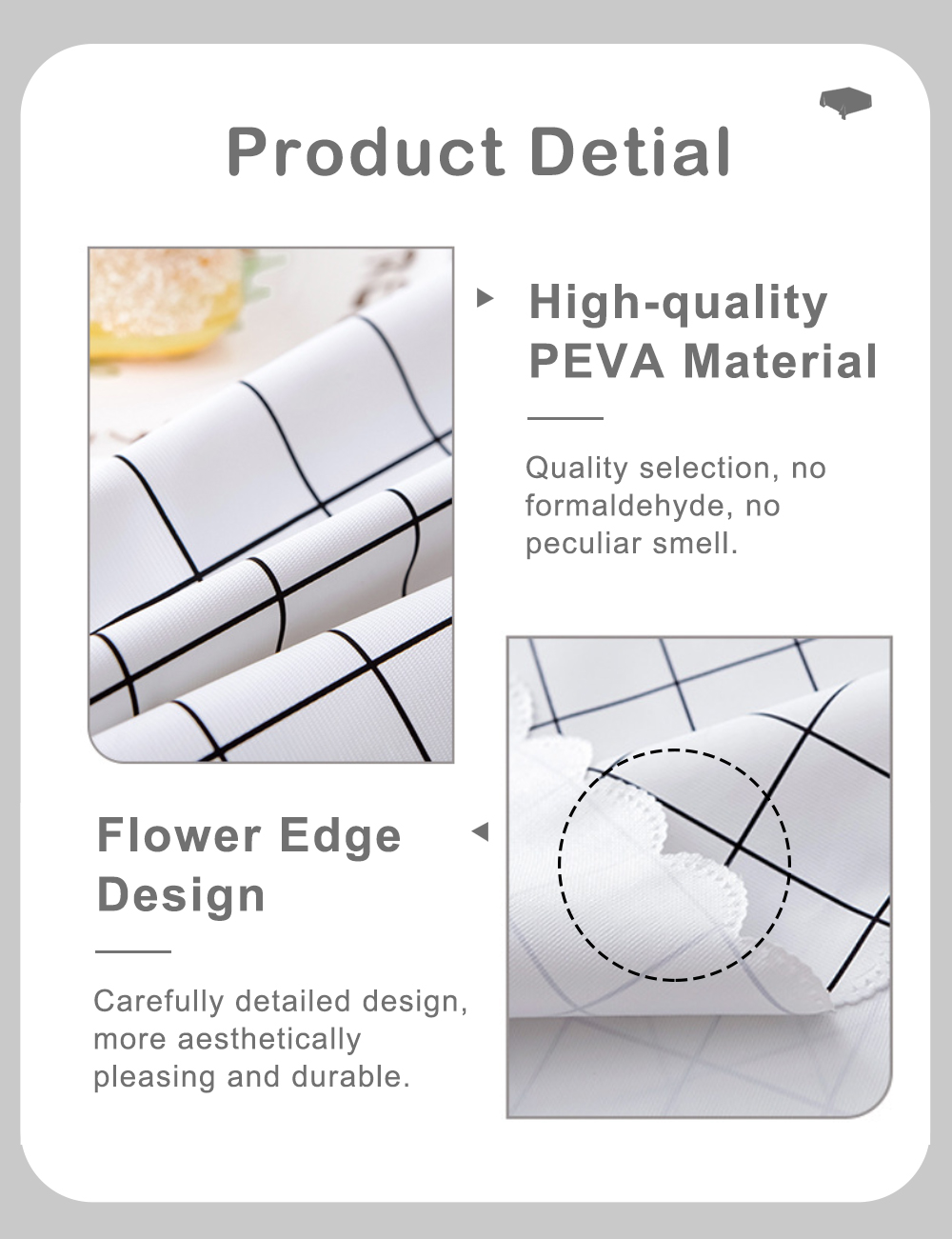 Product Detial

High-quality PEVA Material

Quality selection, no formaldehyde, no peculiar smell.

Flower Edge Design

Carefully detailed design, more aesthetically pleasing and durable.